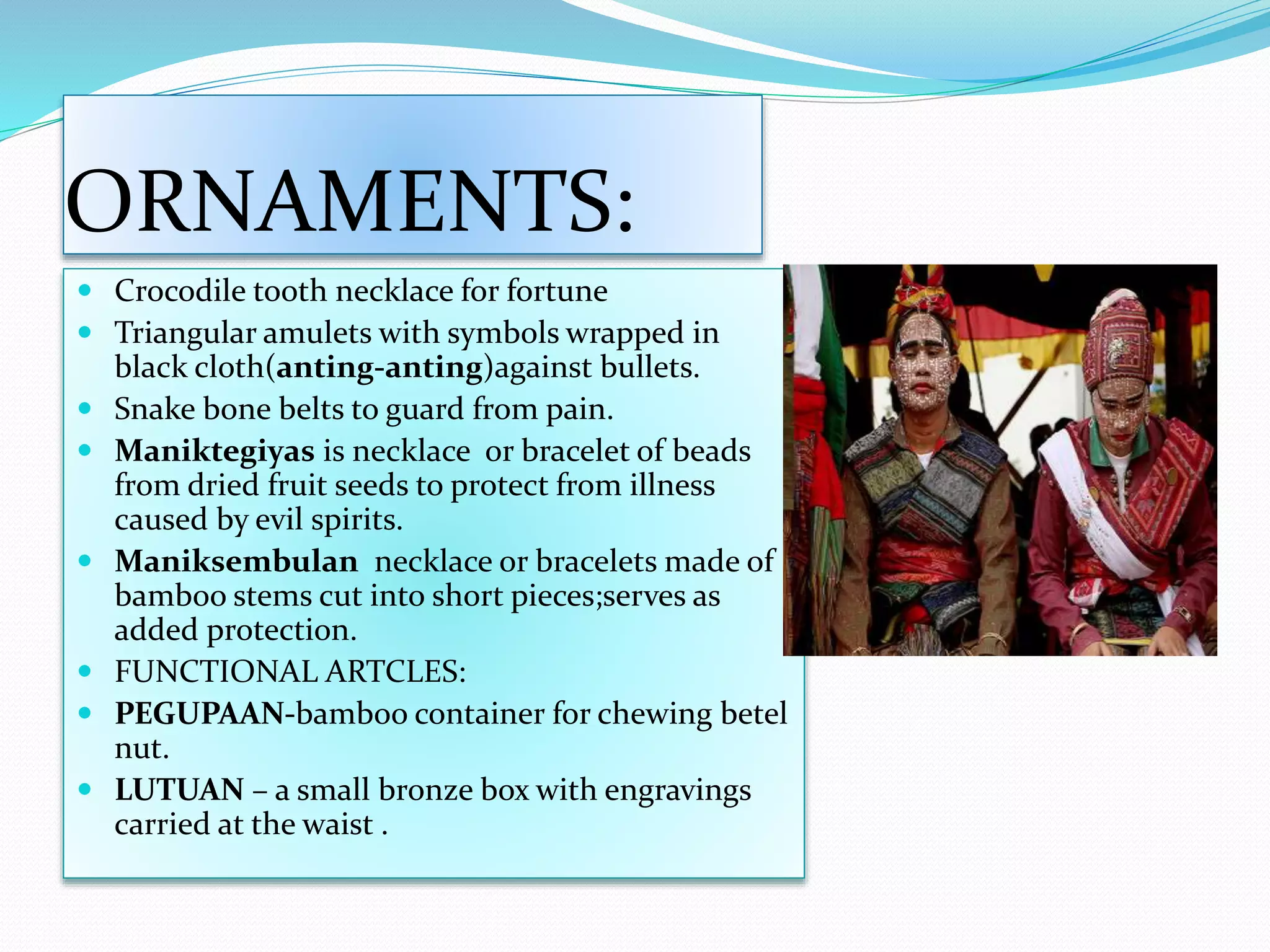 ORNAMENTS:

- Crocodile tooth necklace for fortune
- Triangular amulets with symbols wrapped in black cloth(anting-anting)against bullets.
- Snake bone belts to guard from pain.
- Maniktegiyas is necklace or bracelet of beads from dried fruit seeds to protect from illness caused by evil spirits.
- Maniksembulan necklace or bracelets made of bamboo stems cut into short pieces;serves as added protection.
- FUNCTIONAL ARTCLES:
- PEGUPAAN-bamboo container for chewing betel nut.
- LUTUAN – a small bronze box with engravings carried at the waist .